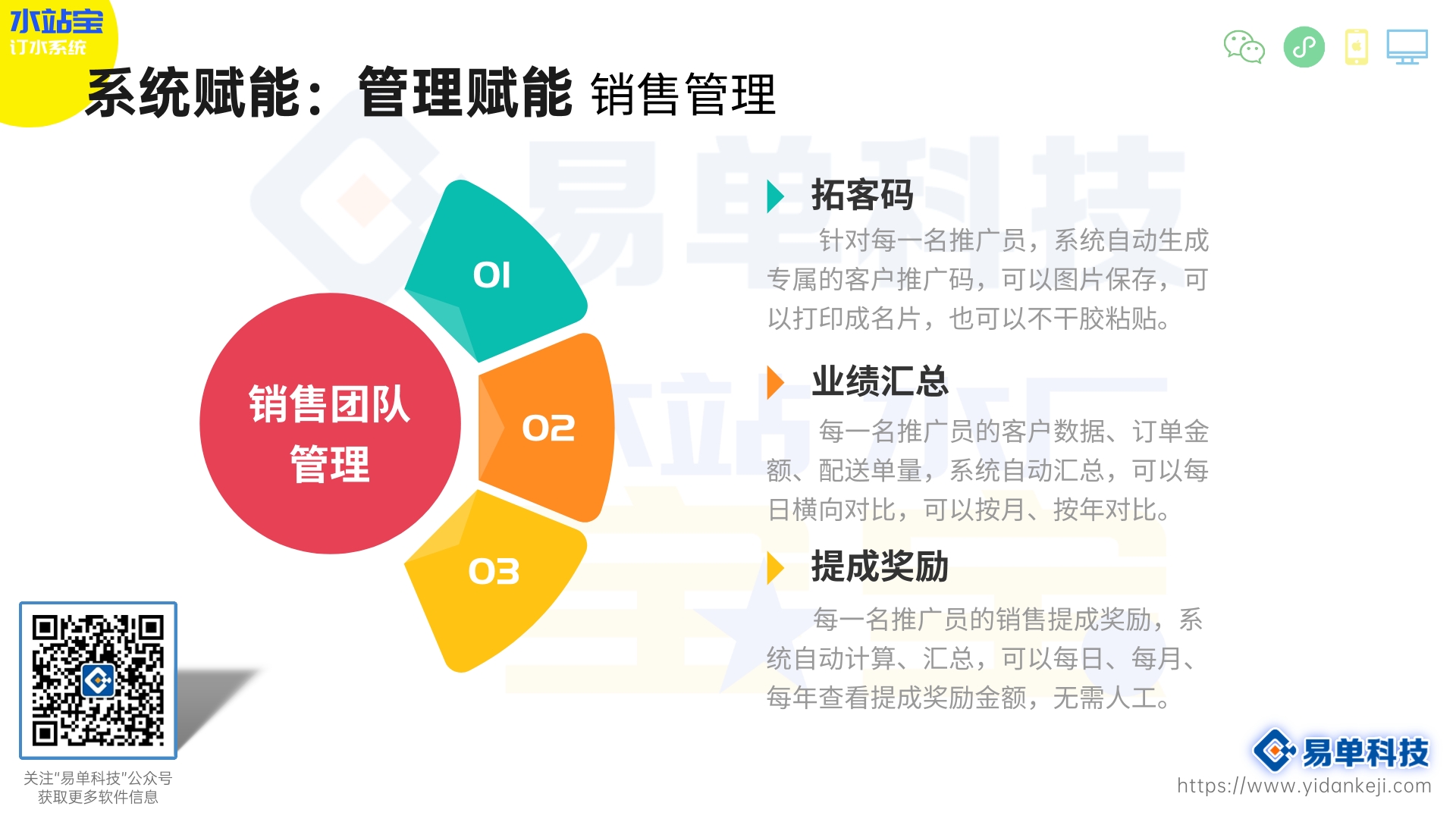 水站宝
订水系统

系统赋能：管理赋能 销售管理

销售团队管理

01

02

03

拓客码

针对每一名推广员，系统自动生成专属的客户推广码，可以图片保存，可以打印成名片，也可以不干胶粘贴。

业绩汇总

每一名推广员的客户数据、订单金额、配送单量，系统自动汇总，可以每日横向对比，可以按月、按年对比。

提成奖励

每一名推广员的销售提成奖励，系统自动计算、汇总，可以每日、每月、每年查看提成奖励金额，无需人工。

关注"易单科技"公众号
获取更多软件信息

易单科技
https://www.yidankeji.com